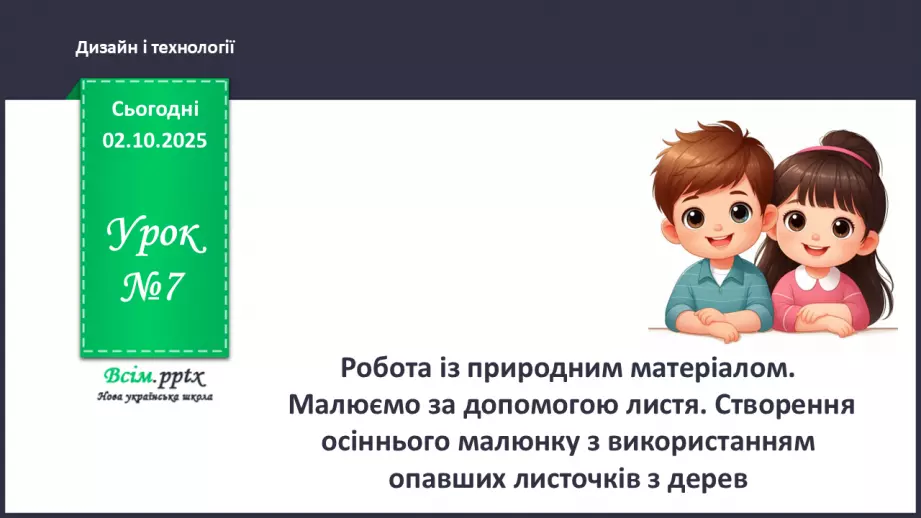 Дизайн і технології

Сьогодні
02.10.2025

Урок
№7

Всім.pptx
Нова українська школа

Робота із природним матеріалом. Малюємо за допомогою листя. Створення осіннього малюнку з використанням опавших листочків з дерев